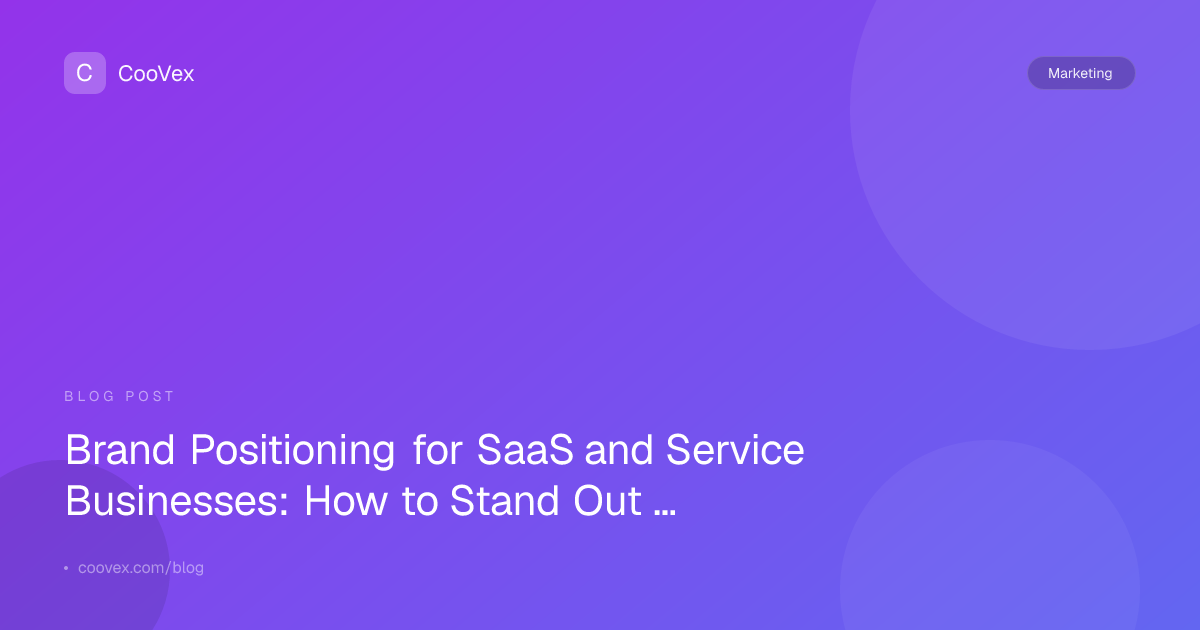 C CooVex

Marketing

BLOG POST

Brand Positioning for SaaS and Service Businesses: How to Stand Out …

• coovex.com/blog